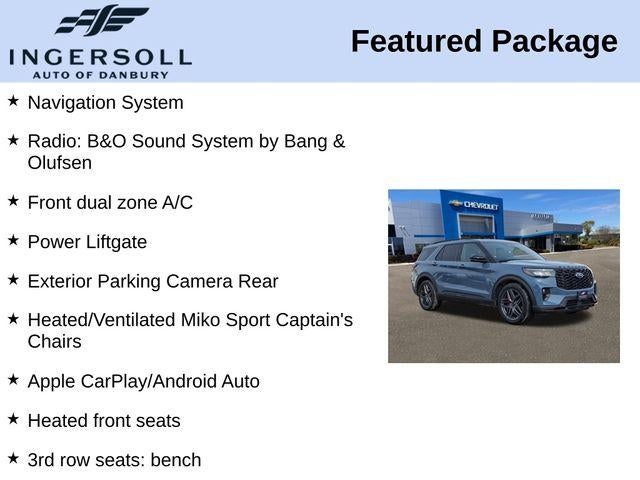 INGERSOLL
AUTO OF DANBURY

Featured Package

★ Navigation System

★ Radio: B&O Sound System by Bang & Olufsen

★ Front dual zone A/C

★ Power Liftgate

★ Exterior Parking Camera Rear

★ Heated/Ventilated Miko Sport Captain's Chairs

★ Apple CarPlay/Android Auto

★ Heated front seats

★ 3rd row seats: bench

CHEVROLET